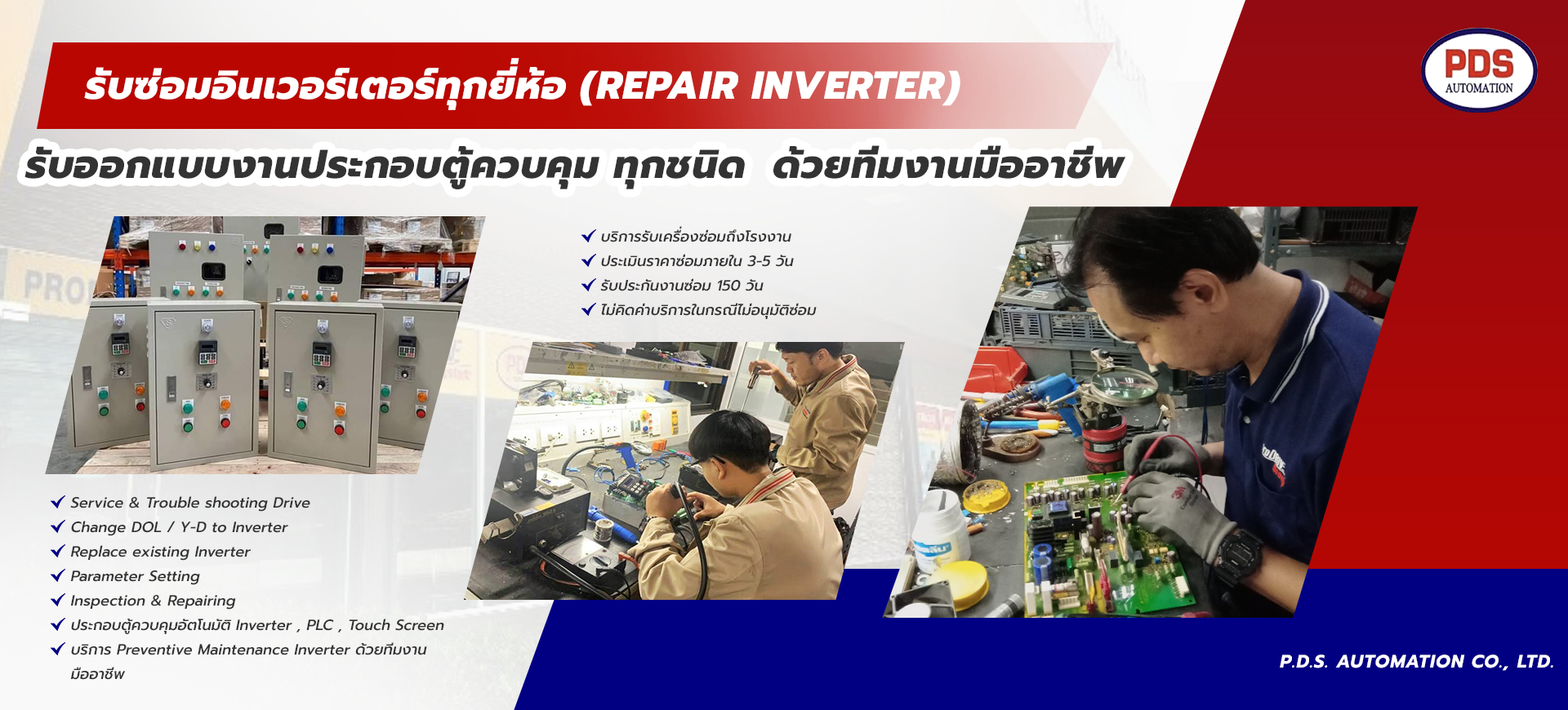 รับซ่อมอินเวอร์เตอร์ทุกยี่ห้อ (REPAIR INVERTER)

PDS
AUTOMATION

รับออกแบบงานประกอบตู้ควบคุม ทุกชนิด ด้วยทีมงานมืออาชีพ

✓ บริการรับเครื่องซ่อมถึงโรงงาน
✓ ประเมินราคาซ่อมภายใน 3-5 วัน
✓ รับประกันงานซ่อม 150 วัน
✓ ไม่คิดค่าบริการในกรณีไม่อนุมัติซ่อม

✓ Service & Trouble shooting Drive
✓ Change DOL / Y-D to Inverter
✓ Replace existing Inverter
✓ Parameter Setting
✓ Inspection & Repairing
✓ ประกอบตู้ควบคุมอัตโนมัติ Inverter , PLC , Touch Screen
✓ บริการ Preventive Maintenance Inverter ด้วยทีมงานมืออาชีพ

P.D.S. AUTOMATION CO., LTD.